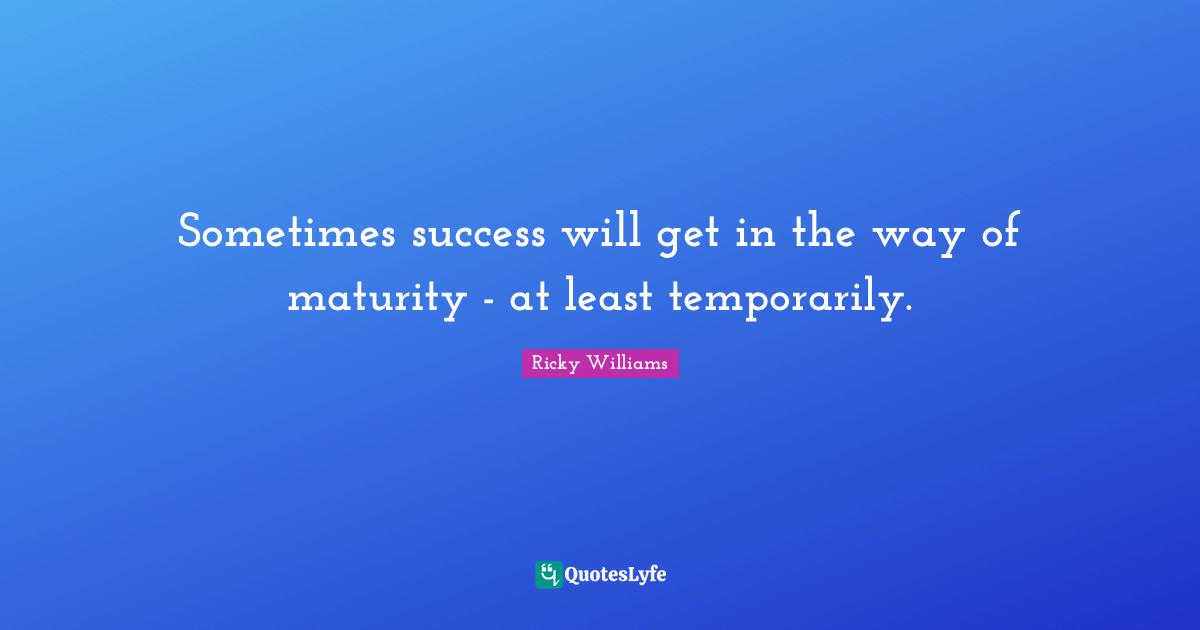 Sometimes success will get in the way of maturity - at least temporarily.

Ricky Williams

QuotesLyfe